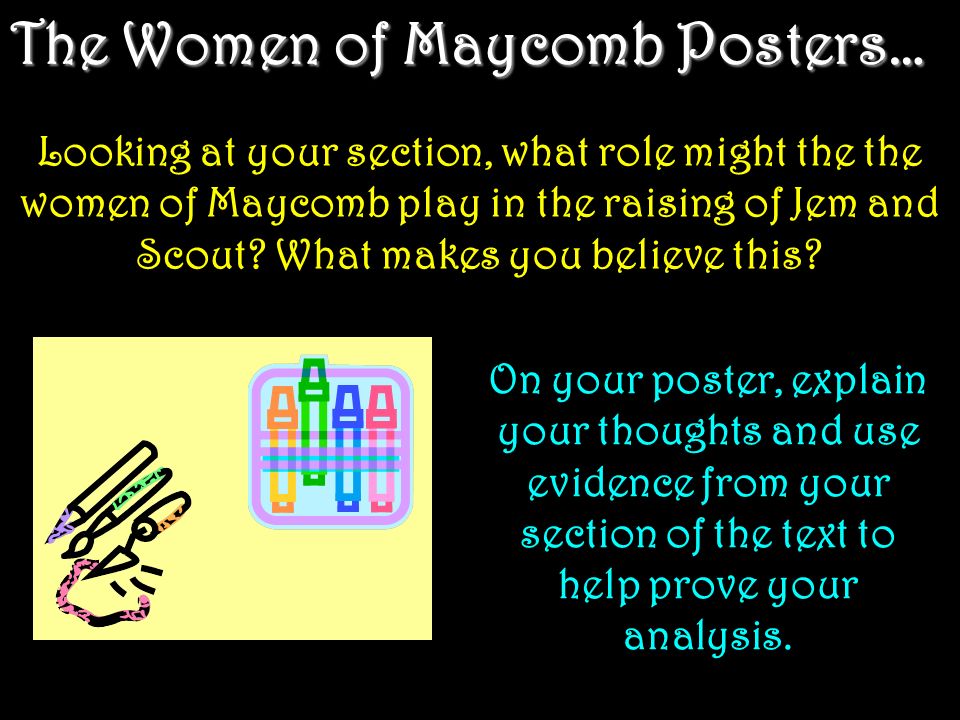 The Women of Maycomb Posters…

Looking at your section, what role might the the women of Maycomb play in the raising of Jem and Scout? What makes you believe this?

On your poster, explain your thoughts and use evidence from your section of the text to help prove your analysis.